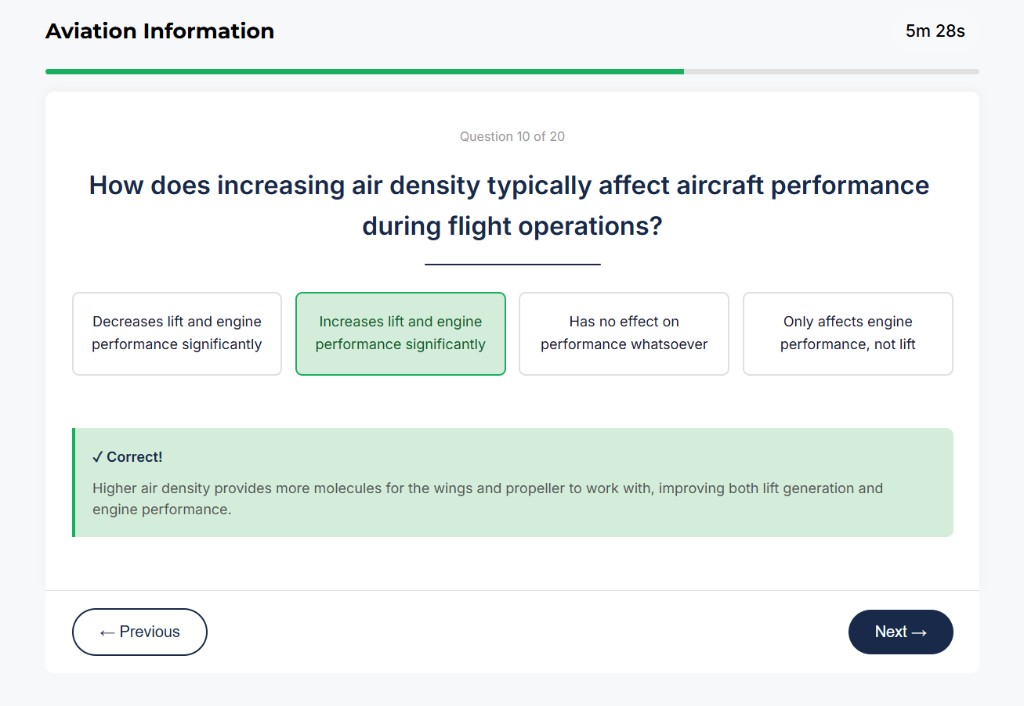 Aviation Information

5m 28s

Question 10 of 20

How does increasing air density typically affect aircraft performance during flight operations?

Decreases lift and engine performance significantly

Increases lift and engine performance significantly

Has no effect on performance whatsoever

Only affects engine performance, not lift

✓ Correct!

Higher air density provides more molecules for the wings and propeller to work with, improving both lift generation and engine performance.

← Previous

Next →